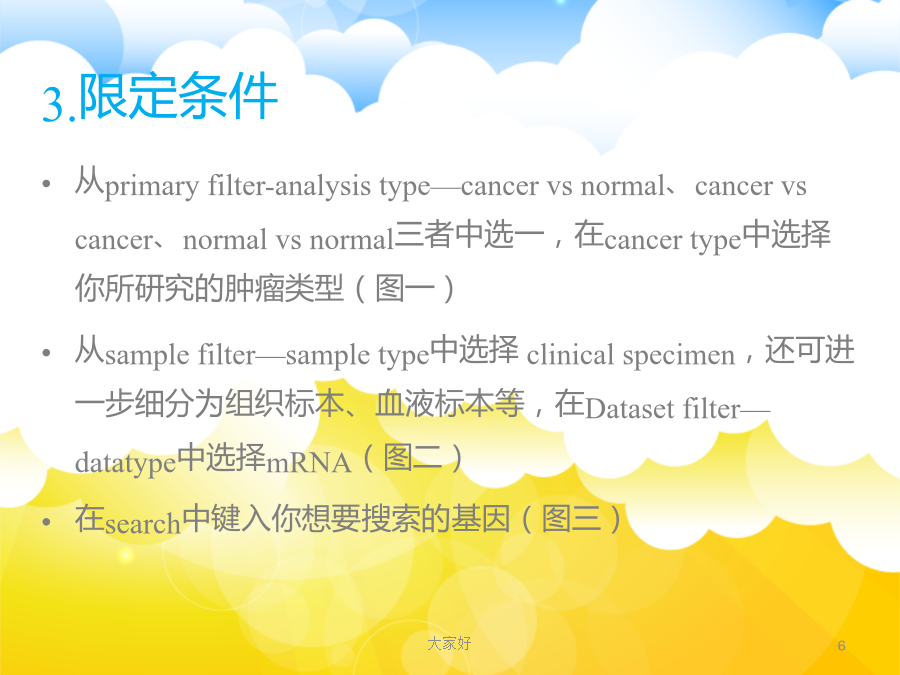 3.限定条件

• 从primary filter-analysis type—cancer vs normal、cancer vs cancer、normal vs normal三者中选一，在cancer type中选择你所研究的肿瘤类型（图一）

• 从sample filter—sample type中选择 clinical specimen，还可进一步细分为组织标本、血液标本等，在Dataset filter—datatype中选择mRNA（图二）

• 在search中键入你想要搜索的基因（图三）

大家好

6